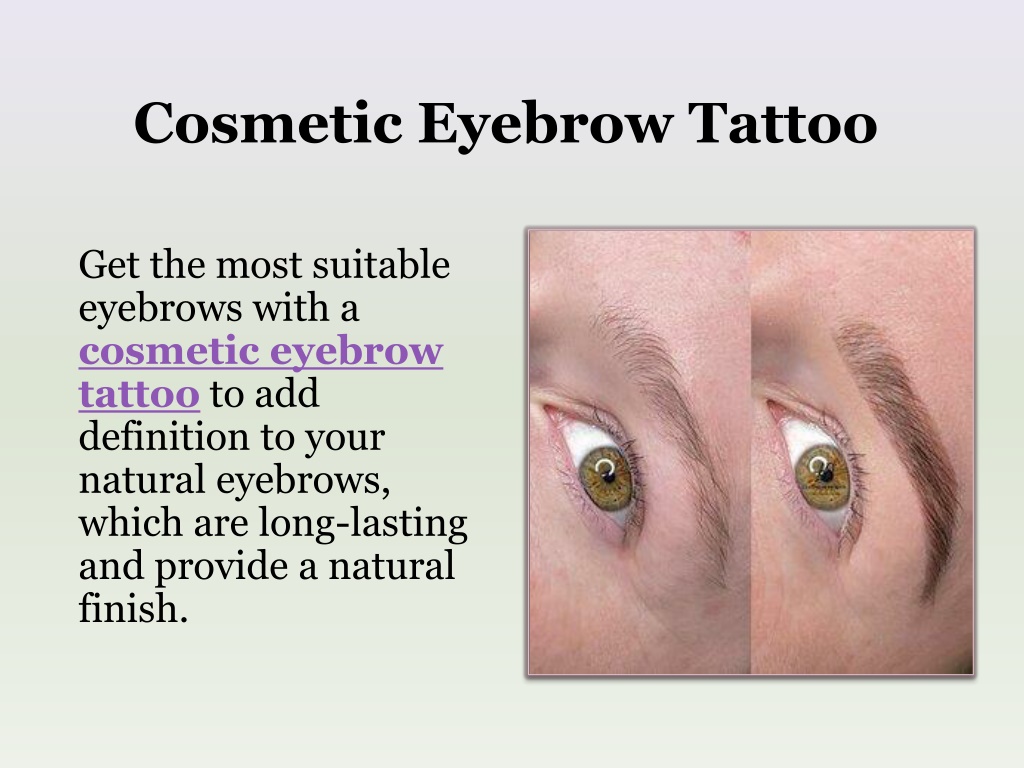 Cosmetic Eyebrow Tattoo

Get the most suitable eyebrows with a cosmetic eyebrow tattoo to add definition to your natural eyebrows, which are long-lasting and provide a natural finish.